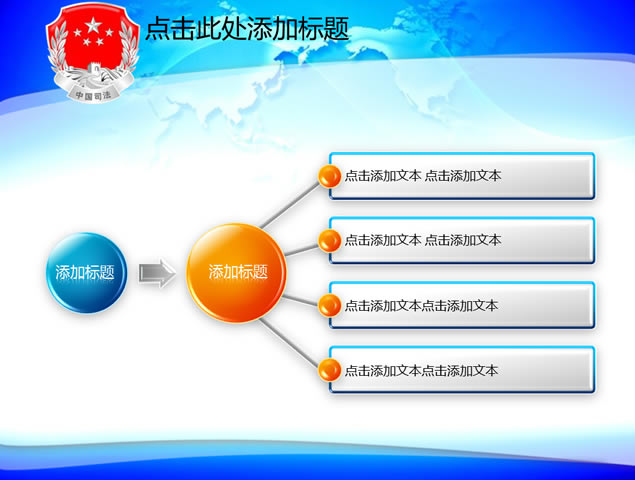 中国司法

点击此处添加标题

添加标题

添加标题

点击添加文本 点击添加文本

点击添加文本 点击添加文本

点击添加文本点击添加文本

点击添加文本点击添加文本